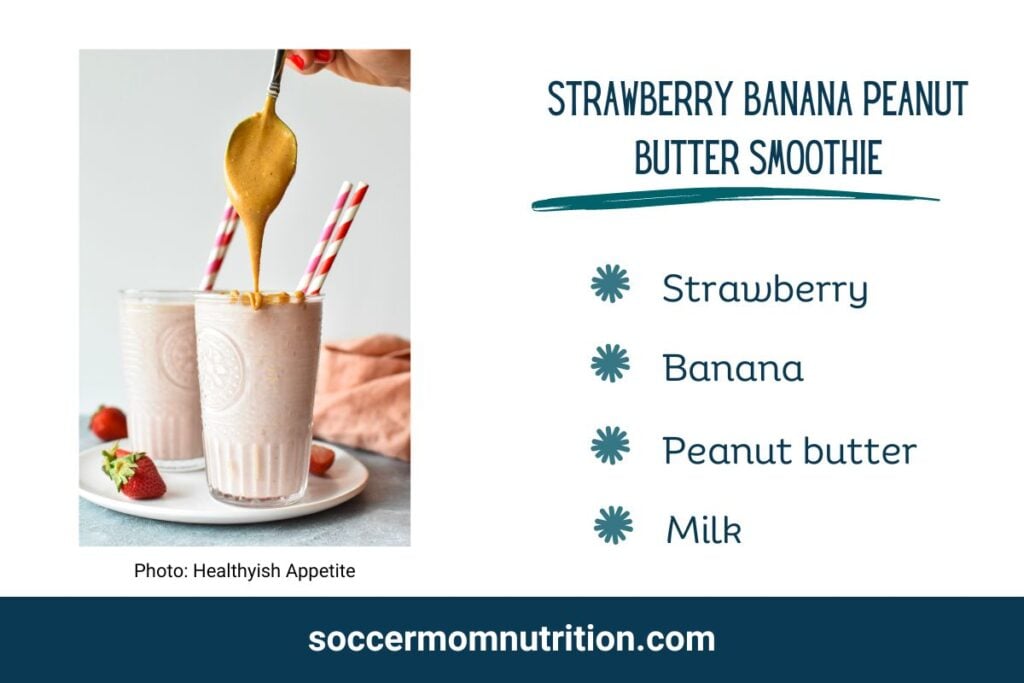 Photo: Healthyish Appetite

STRAWBERRY BANANA PEANUT BUTTER SMOOTHIE

Strawberry

Banana

Peanut butter

Milk

soccermomnutrition.com